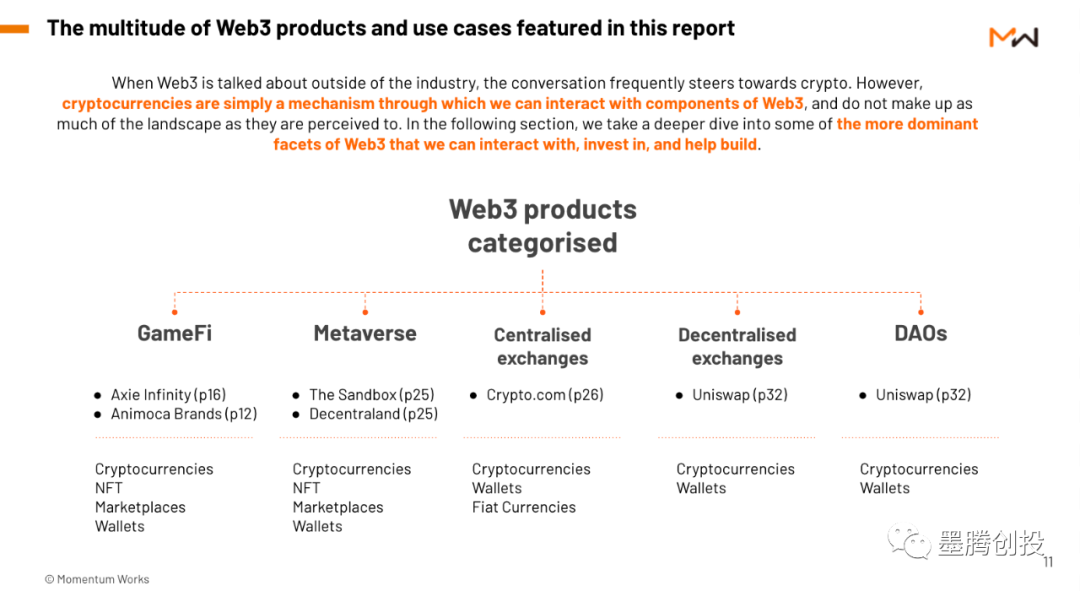 The multitude of Web3 products and use cases featured in this report

When Web3 is talked about outside of the industry, the conversation frequently steers towards crypto. However, cryptocurrencies are simply a mechanism through which we can interact with components of Web3, and do not make up as much of the landscape as they are perceived to. In the following section, we take a deeper dive into some of the more dominant facets of Web3 that we can interact with, invest in, and help build.

Web3 products categorised

GameFi
- Axie Infinity (p16)
- Animoca Brands (p12)

Cryptocurrencies
NFT
Marketplaces
Wallets

Metaverse
- The Sandbox (p25)
- Decentraland (p25)

Cryptocurrencies
NFT
Marketplaces
Wallets

Centralised exchanges
- Crypto.com (p26)

Cryptocurrencies
Wallets
Fiat Currencies

Decentralised exchanges
- Uniswap (p32)

Cryptocurrencies
Wallets

DAOs
- Uniswap (p32)

Cryptocurrencies
Wallets

墨腾创投

© Momentum Works

11